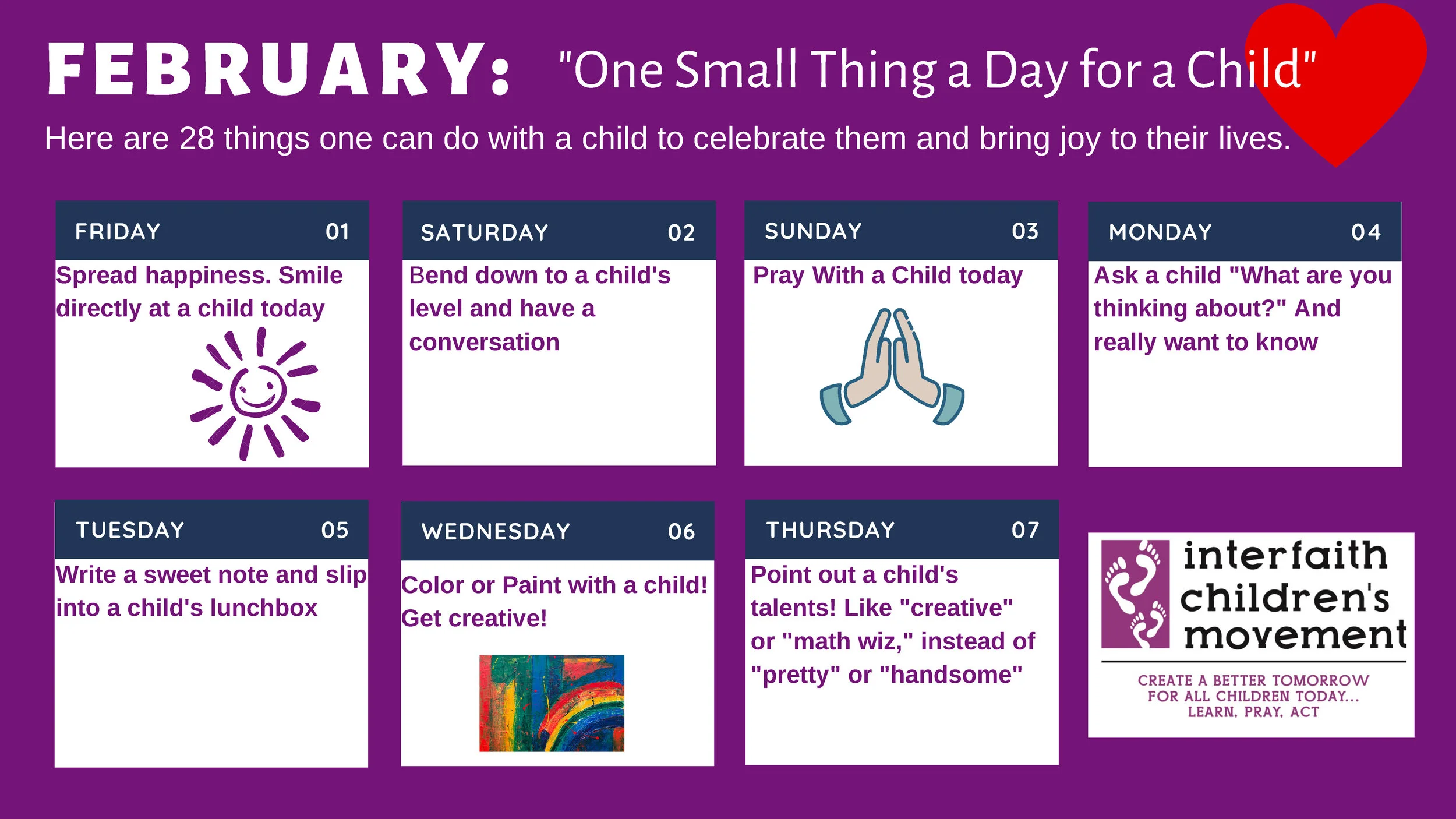 FEBRUARY: "One Small Thing a Day for a Child"

Here are 28 things one can do with a child to celebrate them and bring joy to their lives.

FRIDAY 01

Spread happiness. Smile directly at a child today

SATURDAY 02

Bend down to a child's level and have a conversation

SUNDAY 03

Pray With a Child today

MONDAY 04

Ask a child "What are you thinking about?" And really want to know

TUESDAY 05

Write a sweet note and slip into a child's lunchbox

WEDNESDAY 06

Color or Paint with a child! Get creative!

THURSDAY 07

Point out a child's talents! Like "creative" or "math wiz," instead of "pretty" or "handsome"

interfaith children's movement

CREATE A BETTER TOMORROW FOR ALL CHILDREN TODAY... LEARN, PRAY, ACT